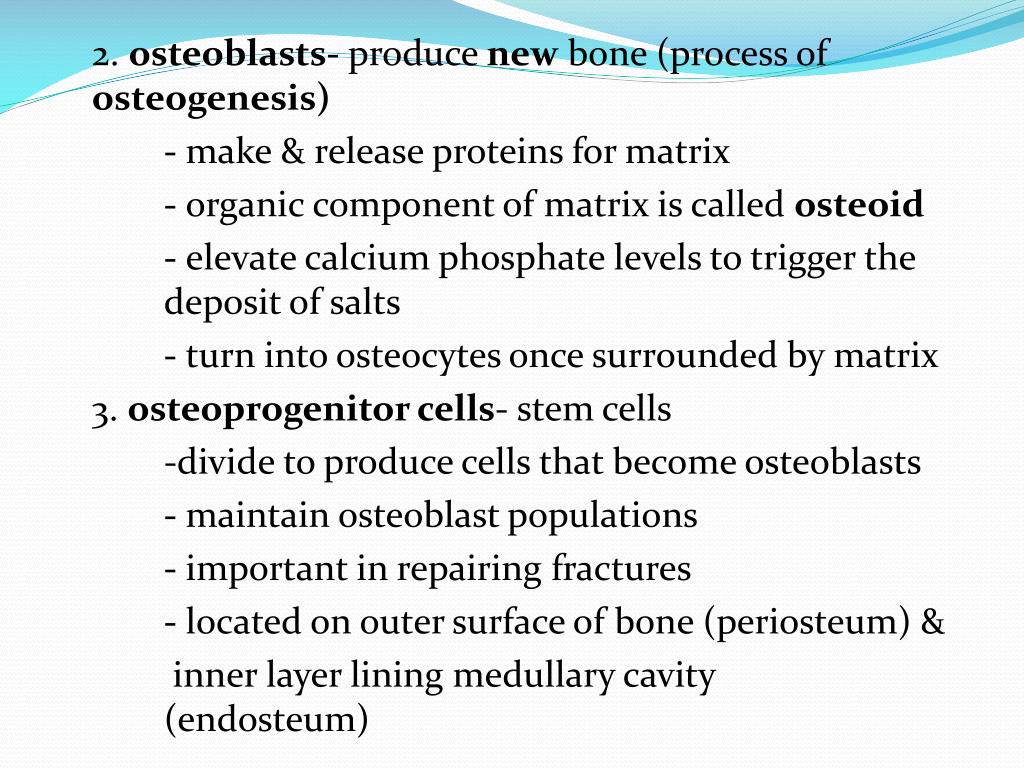 2. osteoblasts- produce new bone (process of osteogenesis)

- make & release proteins for matrix

- organic component of matrix is called osteoid

- elevate calcium phosphate levels to trigger the deposit of salts

- turn into osteocytes once surrounded by matrix

3. osteoprogenitor cells- stem cells

-divide to produce cells that become osteoblasts

- maintain osteoblast populations

- important in repairing fractures

- located on outer surface of bone (periosteum) & inner layer lining medullary cavity (endosteum)